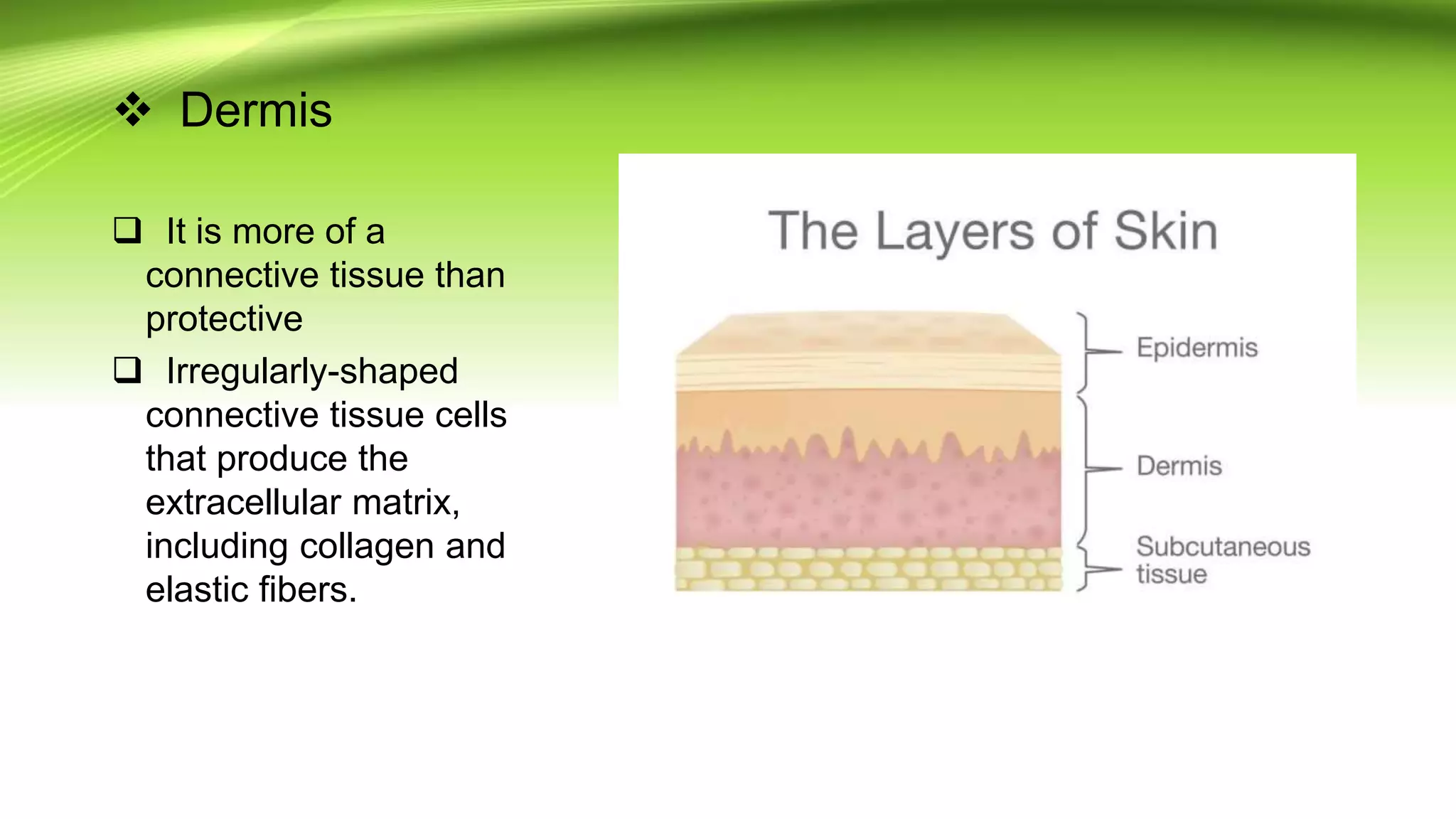 ❖ Dermis

❑ It is more of a connective tissue than protective

❑ Irregularly-shaped connective tissue cells that produce the extracellular matrix, including collagen and elastic fibers.

The Layers of Skin

Epidermis

Dermis

Subcutaneous tissue